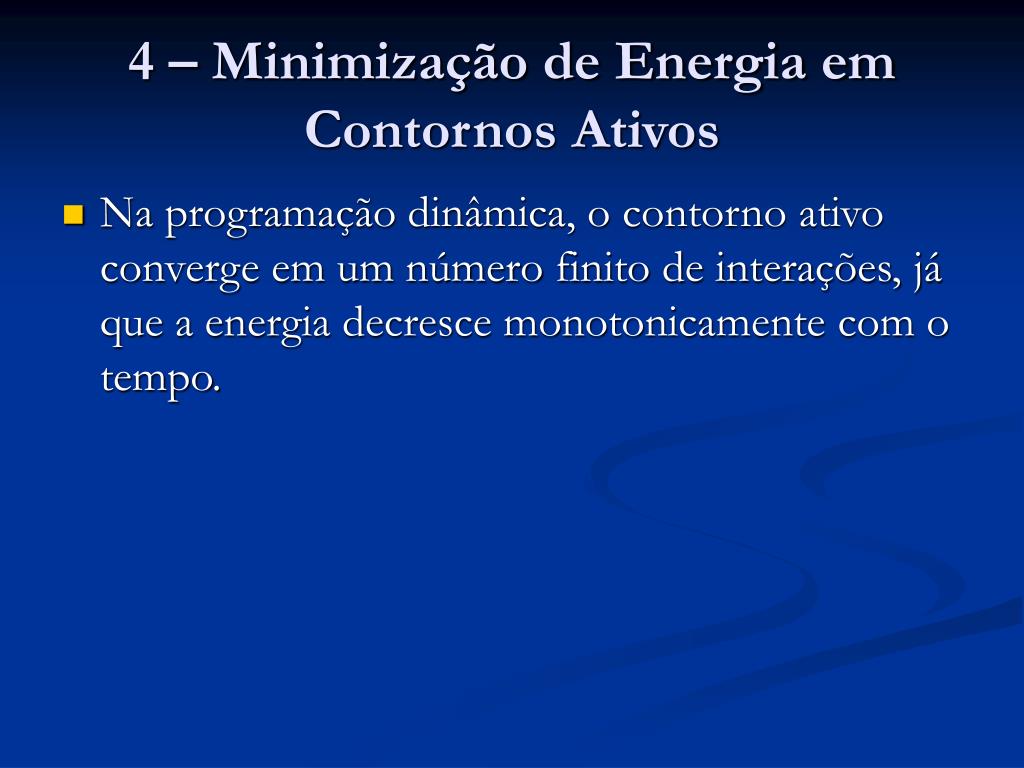 4 – Minimização de Energia em Contornos Ativos

Na programação dinâmica, o contorno ativo converge em um número finito de interações, já que a energia decresce monotonicamente com o tempo.